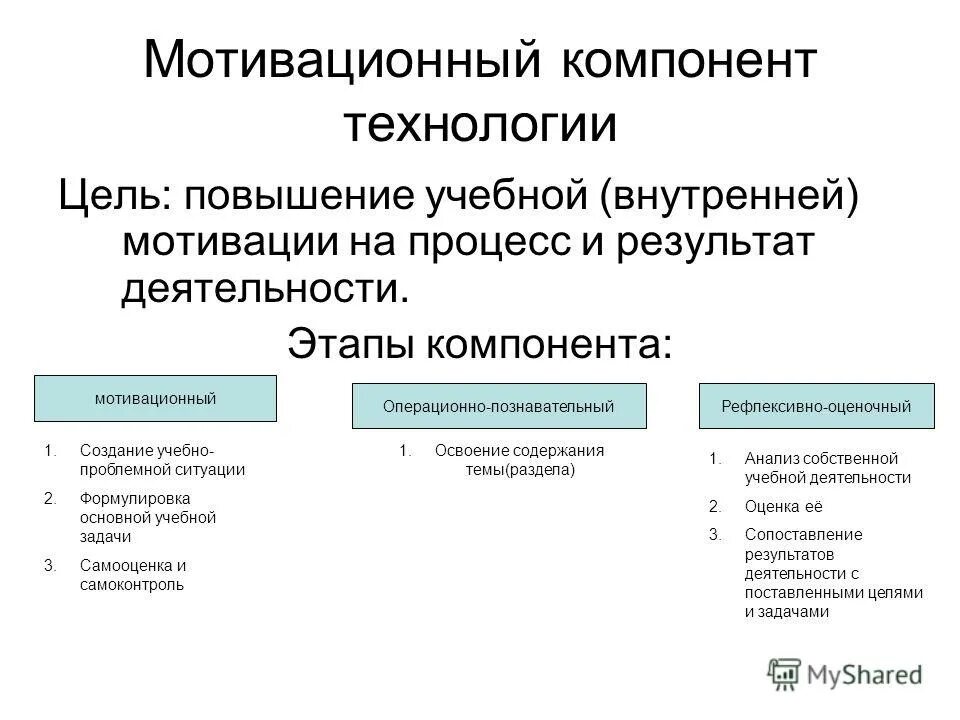 Мотивационный компонент технологии

Цель: повышение учебной (внутренней) мотивации на процесс и результат деятельности.

Этапы компонента:

мотивационный

1. Создание учебно-проблемной ситуации
2. Формулировка основной учебной задачи
3. Самооценка и самоконтроль

Операционно-познавательный

1. Освоение содержания темы(раздела)

Рефлексивно-оценочный

1. Анализ собственной учебной деятельности
2. Оценка её
3. Сопоставление результатов деятельности с поставленными целями и задачами

MyShared